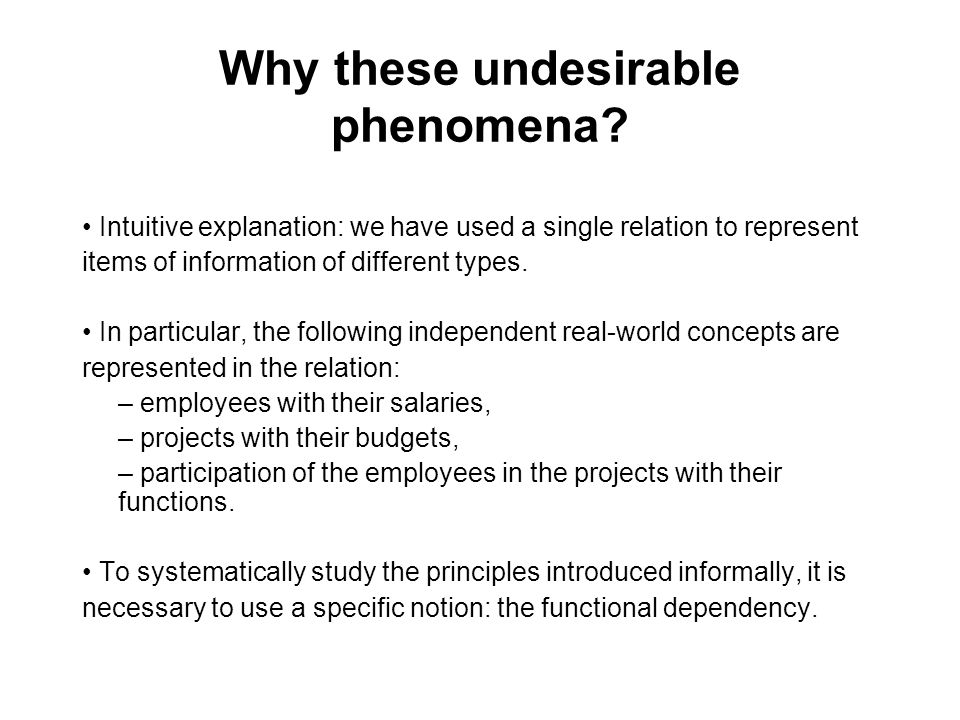 Why these undesirable phenomena?

• Intuitive explanation: we have used a single relation to represent items of information of different types.

• In particular, the following independent real-world concepts are represented in the relation:
– employees with their salaries,
– projects with their budgets,
– participation of the employees in the projects with their functions.

• To systematically study the principles introduced informally, it is necessary to use a specific notion: the functional dependency.